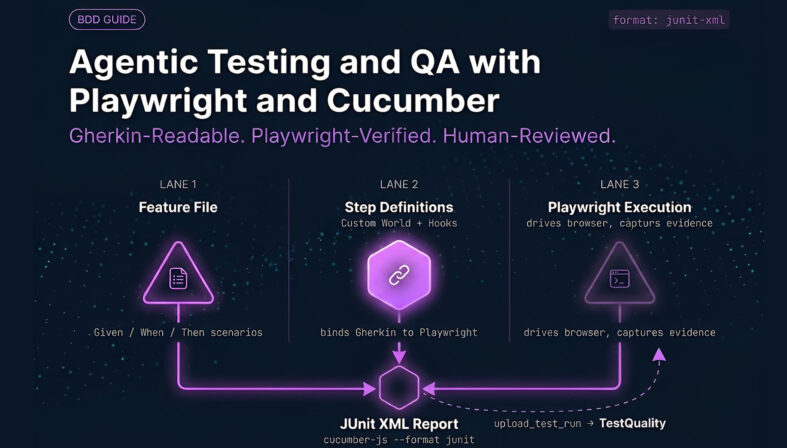 BDD GUIDE

format: junit-xml

Agentic Testing and QA with Playwright and Cucumber

Gherkin-Readable. Playwright-Verified. Human-Reviewed.

LANE 1

Feature File

Given / When / Then scenarios

LANE 2

Step Definitions

Custom World + Hooks

binds Gherkin to Playwright

LANE 3

Playwright Execution

drives browser, capturs evidence

drives browser, captures evidence

JUnit XML Report

cucumber-js --format junit

upload_test_run → TestQuality